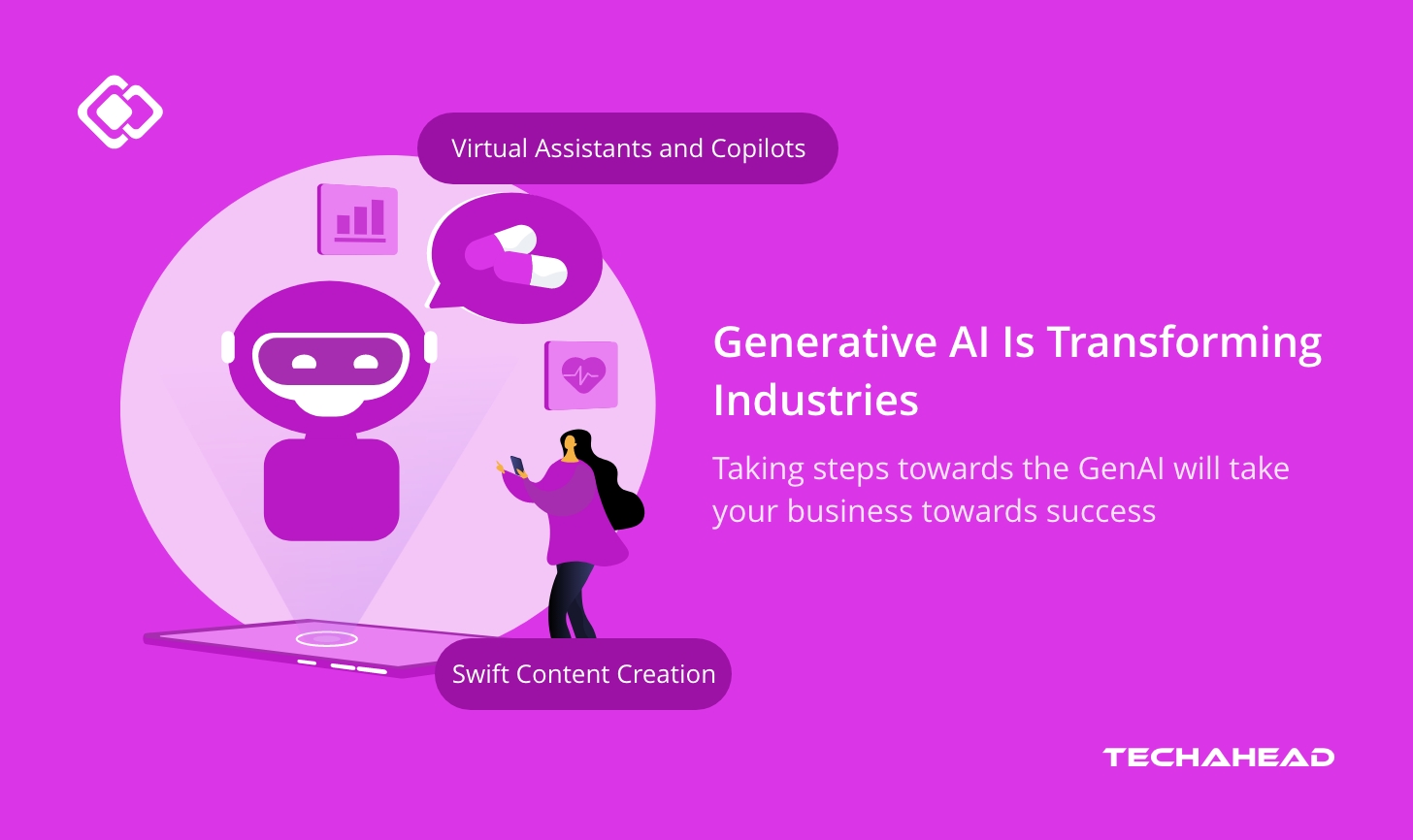 Virtual Assistants and Copilots

Generative AI Is Transforming Industries

Taking steps towards the GenAI will take your business towards success

Swift Content Creation

TECHAHEAD